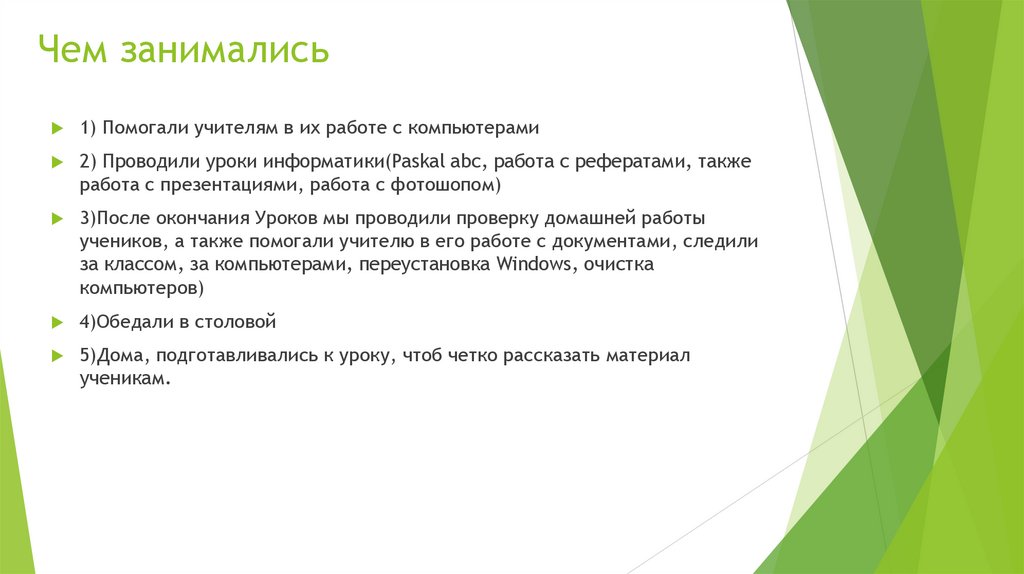 Чем занимались

1) Помогали учителям в их работе с компьютерами

2) Проводили уроки информатики(Paskal abc, работа с рефератами, также работа с презентациями, работа с фотошопом)

3)После окончания Уроков мы проводили проверку домашней работы учеников, а также помогали учителю в его работе с документами, следили за классом, за компьютерами, переустановка Windows, очистка компьютеров)

4)Обедали в столовой

5)Дома, подготавливались к уроку, чтоб четко рассказать материал ученикам.